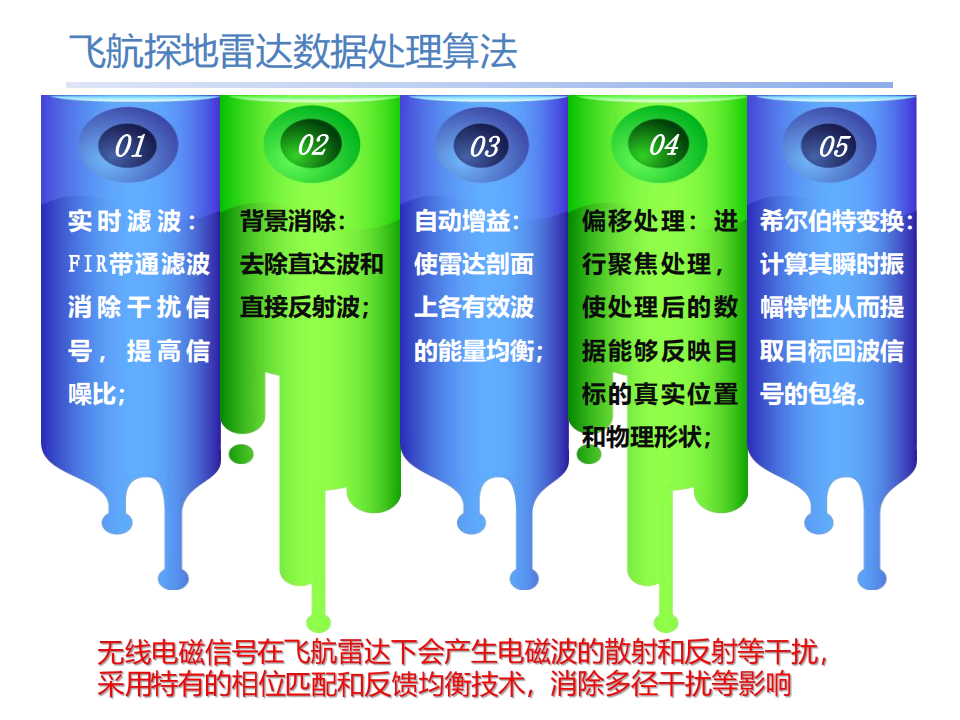 飞航探地雷达数据处理算法

01

实时滤波：FIR带通滤波消除干扰信号，提高信噪比；

02

背景消除：去除直达波和直接反射波；

03

自动增益：使雷达剖面上各有效波的能量均衡；

04

偏移处理：进行聚焦处理，使处理后的数据能够反映目标的真实位置和物理形状；

05

希尔伯特变换：计算其瞬时振幅特性从而提取目标回波信号的包络。

无线电磁信号在飞航雷达下会产生电磁波的散射和反射等干扰，采用特有的相位匹配和反馈均衡技术，消除多径干扰等影响